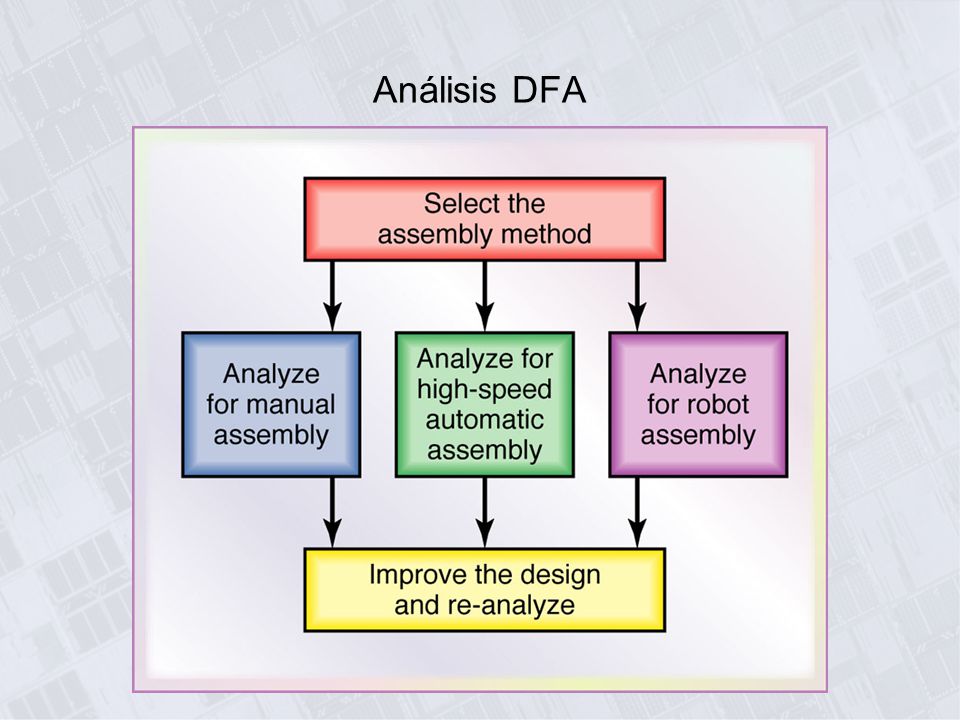 Análisis DFA

Select the assembly method

Analyze for manual assembly

Analyze for high-speed automatic assembly

Analyze for robot assembly

Improve the design and re-analyze